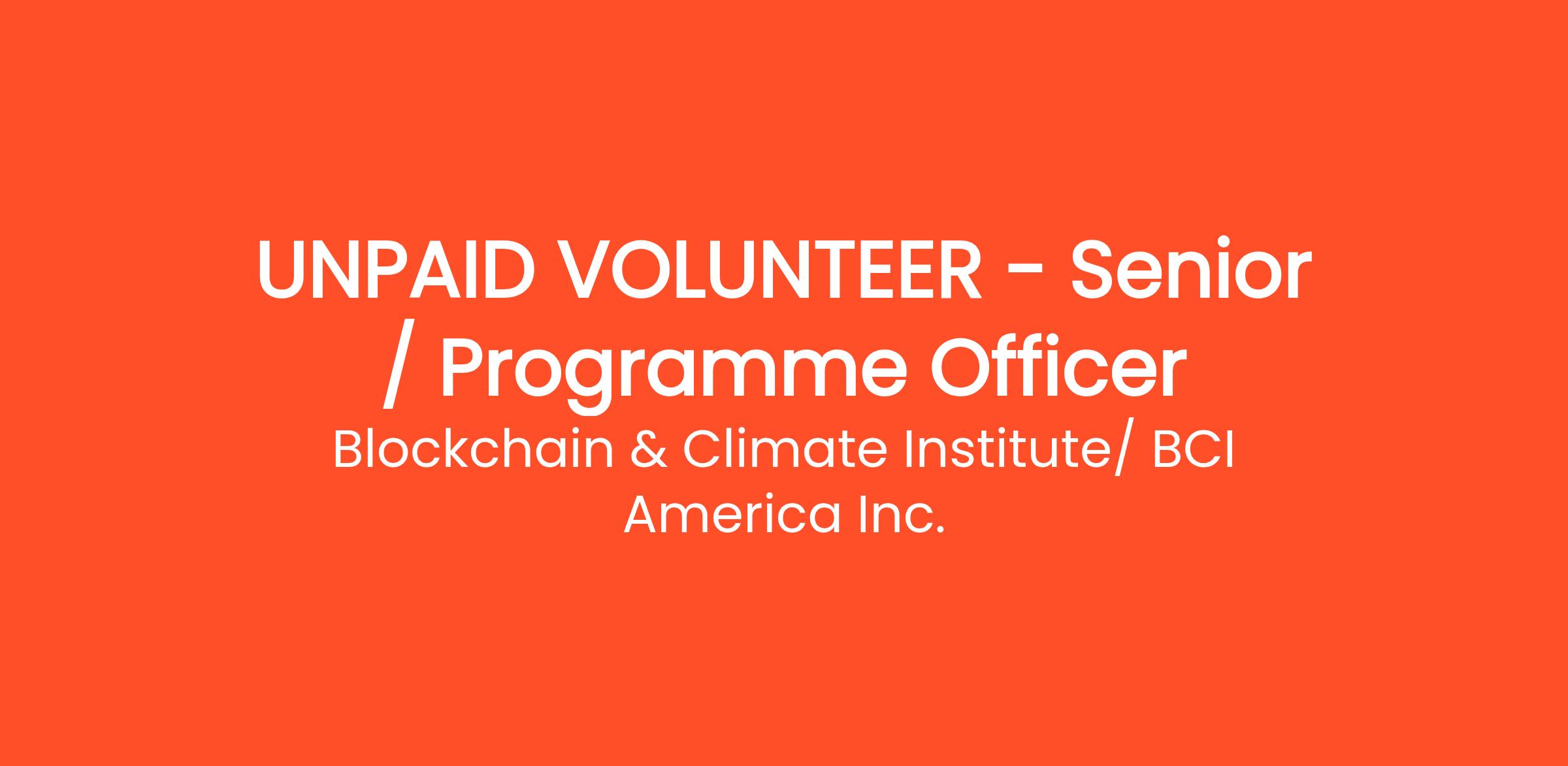 UNPAID VOLUNTEER - Senior / Programme Officer

Blockchain & Climate Institute/ BCI America Inc.